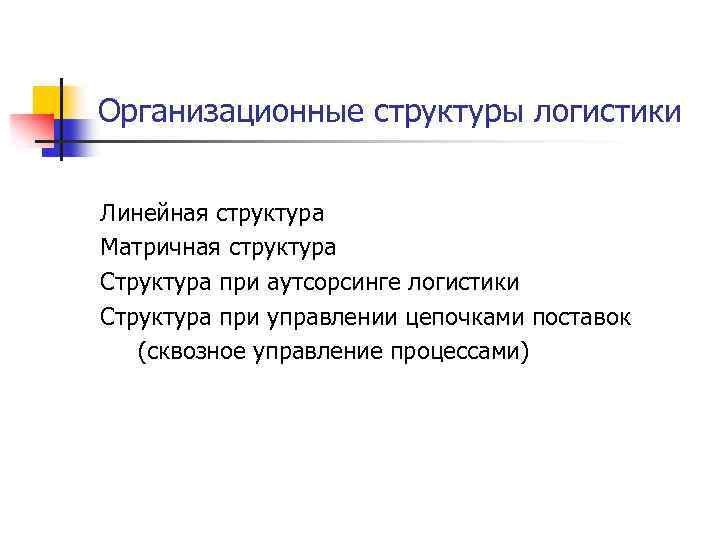 Организационные структуры логистики

Линейная структура
Матричная структура
Структура при аутсорсинге логистики
Структура при управлении цепочками поставок (сквозное управление процессами)